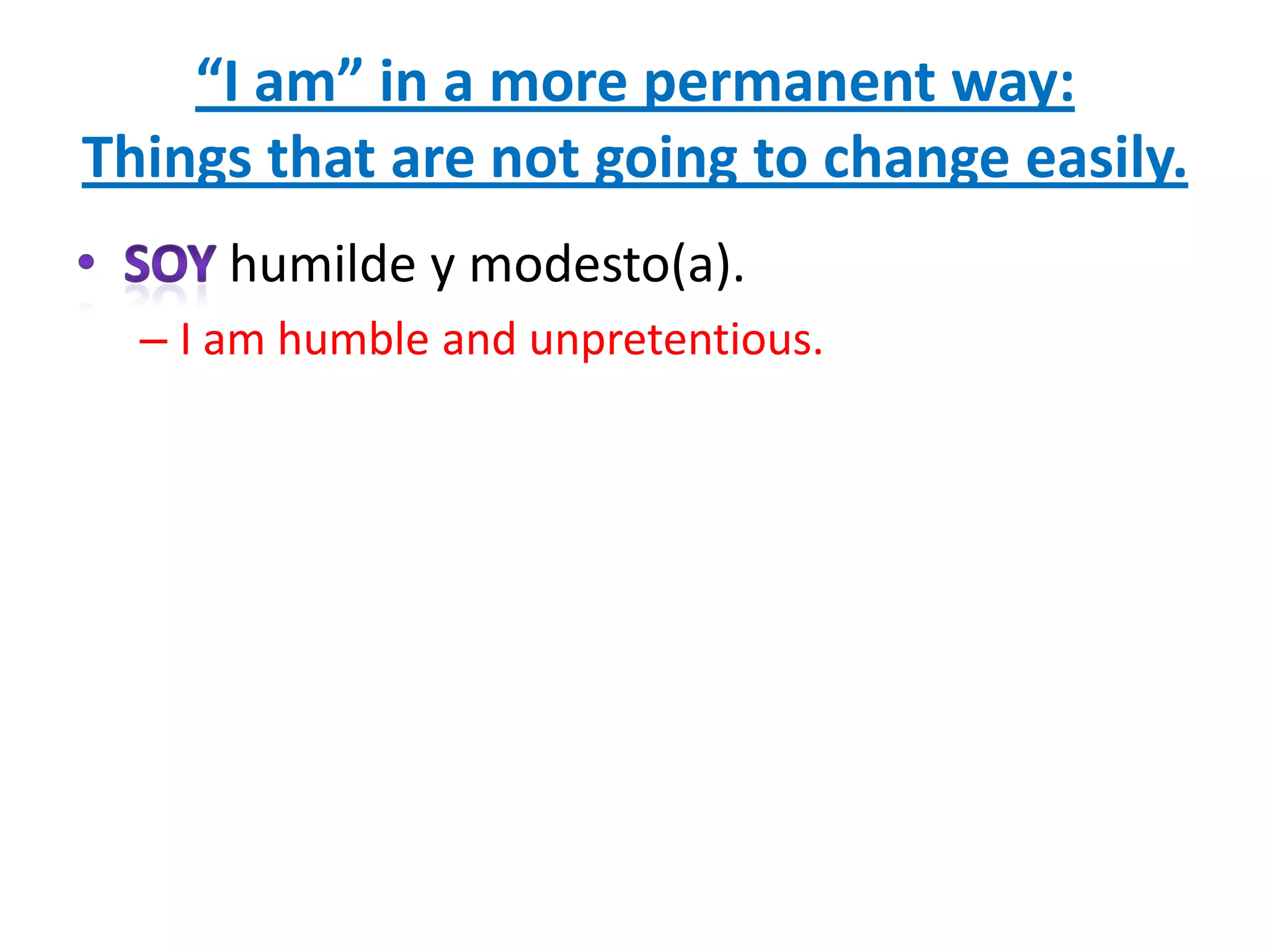 “I am” in a more permanent way:
Things that are not going to change easily.

• SOY humilde y modesto(a).
– I am humble and unpretentious.